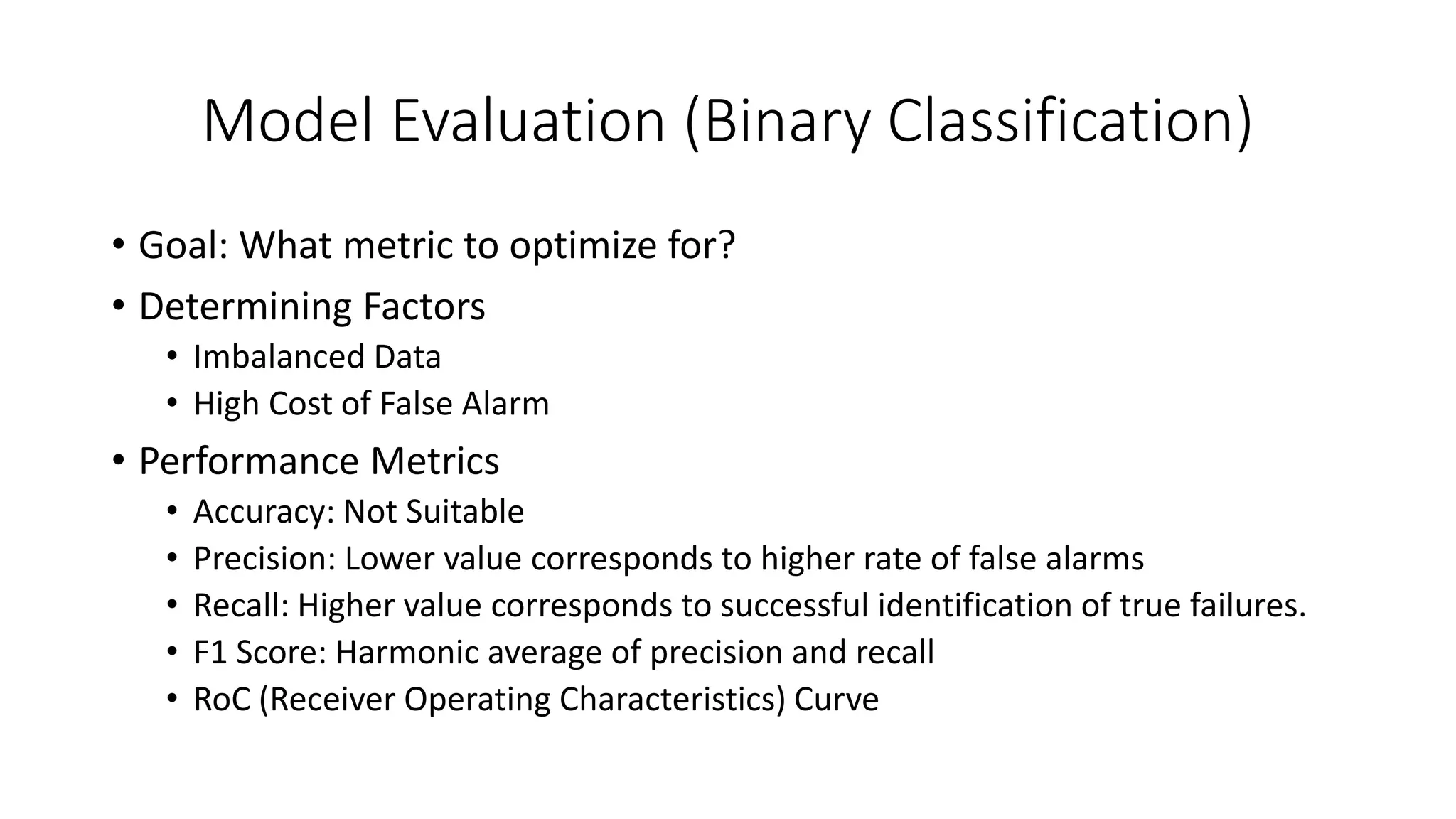 Model Evaluation (Binary Classification)

• Goal: What metric to optimize for?
• Determining Factors
  • Imbalanced Data
  • High Cost of False Alarm
• Performance Metrics
  • Accuracy: Not Suitable
  • Precision: Lower value corresponds to higher rate of false alarms
  • Recall: Higher value corresponds to successful identification of true failures.
  • F1 Score: Harmonic average of precision and recall
  • RoC (Receiver Operating Characteristics) Curve